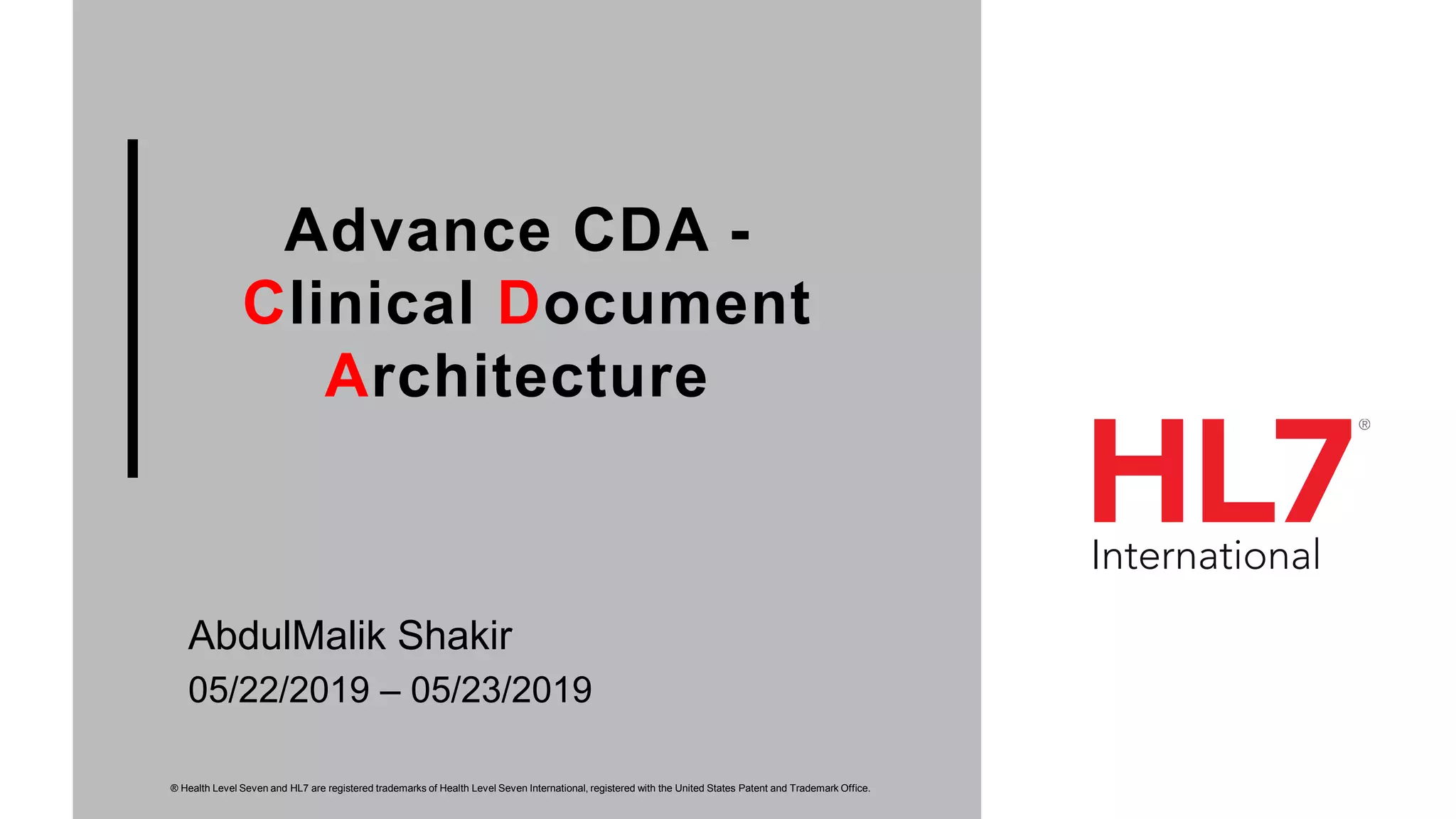 Advance CDA - Clinical Document Architecture

AbdulMalik Shakir
05/22/2019 – 05/23/2019

® Health Level Seven and HL7 are registered trademarks of Health Level Seven International, registered with the United States Patent and Trademark Office.

HL7®
International